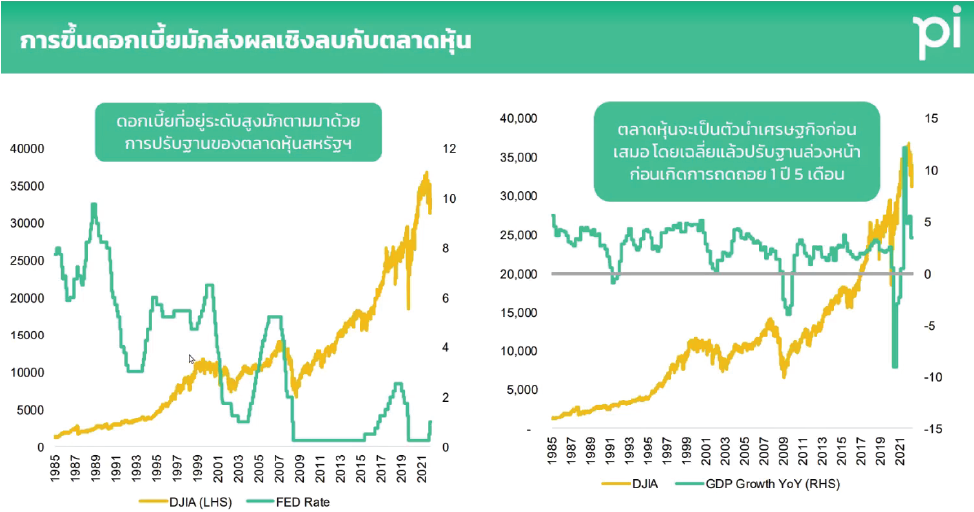 การขึ้นดอกเบี้ยมักส่งผลเชิงลบกับตลาดหุ้น

pi

ดอกเบี้ยที่อยู่ระดับสูงมักตามมาด้วยการปรับฐานของตลาดหุ้นสหรัฐฯ

40000
35000
30000
25000
20000
15000
10000
5000
0

12
10
8
6
4
2
0

1985 1987 1989 1991 1993 1995 1997 1999 2001 2003 2005 2007 2009 2011 2013 2015 2017 2019 2021

DJIA (LHS) FED Rate

ตลาดหุ้นจะเป็นตัวนำเศรษฐกิจก่อนเสมอ โดยเฉลี่ยแล้วปรับฐานล่วงหน้าก่อนเกิดการถดถอย 1 ปี 5 เดือน

40,000
35,000
30,000
25,000
20,000
15,000
10,000
5,000
-

15
10
5
0
-5
-10
-15

1985 1987 1989 1991 1993 1995 1997 1999 2001 2003 2005 2007 2009 2011 2013 2015 2017 2019 2021

DJIA GDP Growth YoY (RHS)